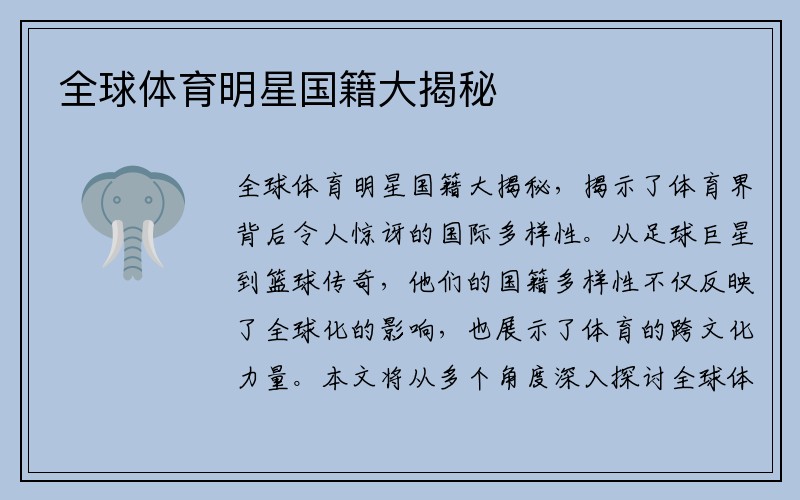 全球体育明星国籍大揭秘

全球体育明星国籍大揭秘，揭示了体育界背后令人惊讶的国际多样性。从足球巨星到篮球传奇，他们的国籍多样性不仅反映了全球化的影响，也展示了体育的跨文化力量。本文将从多个角度深入探讨全球体